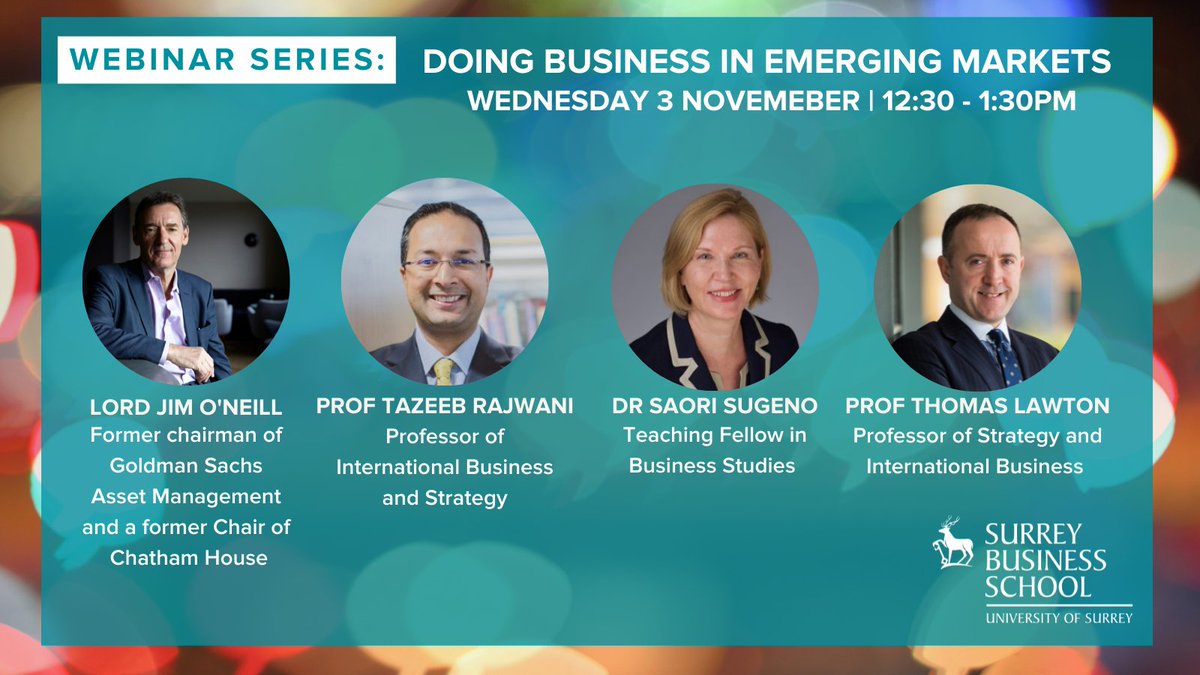 WEBINAR SERIES: DOING BUSINESS IN EMERGING MARKETS
WEDNESDAY 3 NOVEMEBER | 12:30 - 1:30PM

LORD JIM O'NEILL
Former chairman of Goldman Sachs Asset Management and a former Chair of Chatham House

PROF TAZEEB RAJWANI
Professor of International Business and Strategy

DR SAORI SUGENO
Teaching Fellow in Business Studies

PROF THOMAS LAWTON
Professor of Strategy and International Business

SURREY BUSINESS SCHOOL
UNIVERSITY OF SURREY